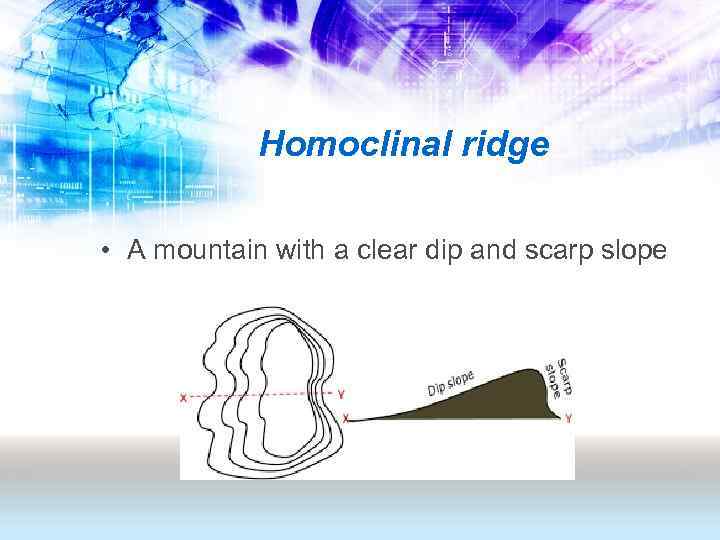 Homoclinal ridge

• A mountain with a clear dip and scarp slope

X Y

X Dip slope Scarp slope Y